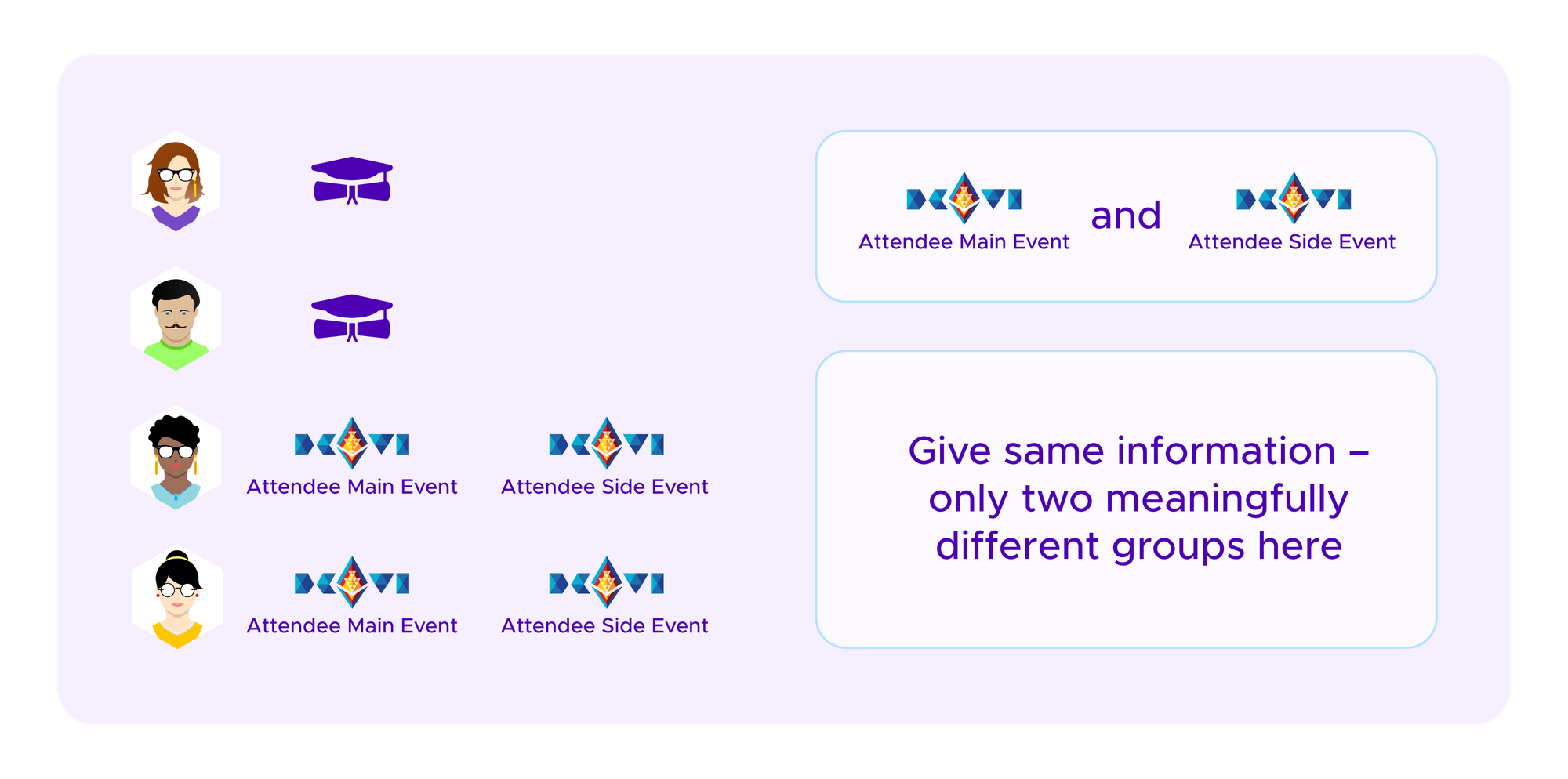 Attendee Main Event

Attendee Side Event

Attendee Main Event

Attendee Side Event

Attendee Main Event and Attendee Side Event

Give same information – only two meaningfully different groups here